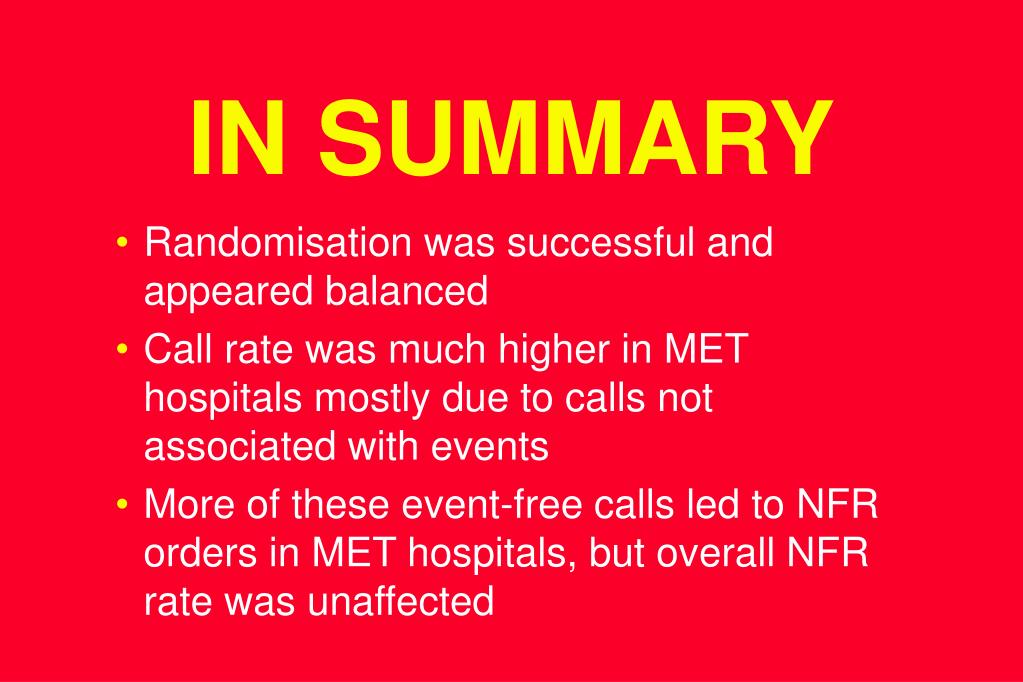 IN SUMMARY

• Randomisation was successful and appeared balanced
• Call rate was much higher in MET hospitals mostly due to calls not associated with events
• More of these event-free calls led to NFR orders in MET hospitals, but overall NFR rate was unaffected